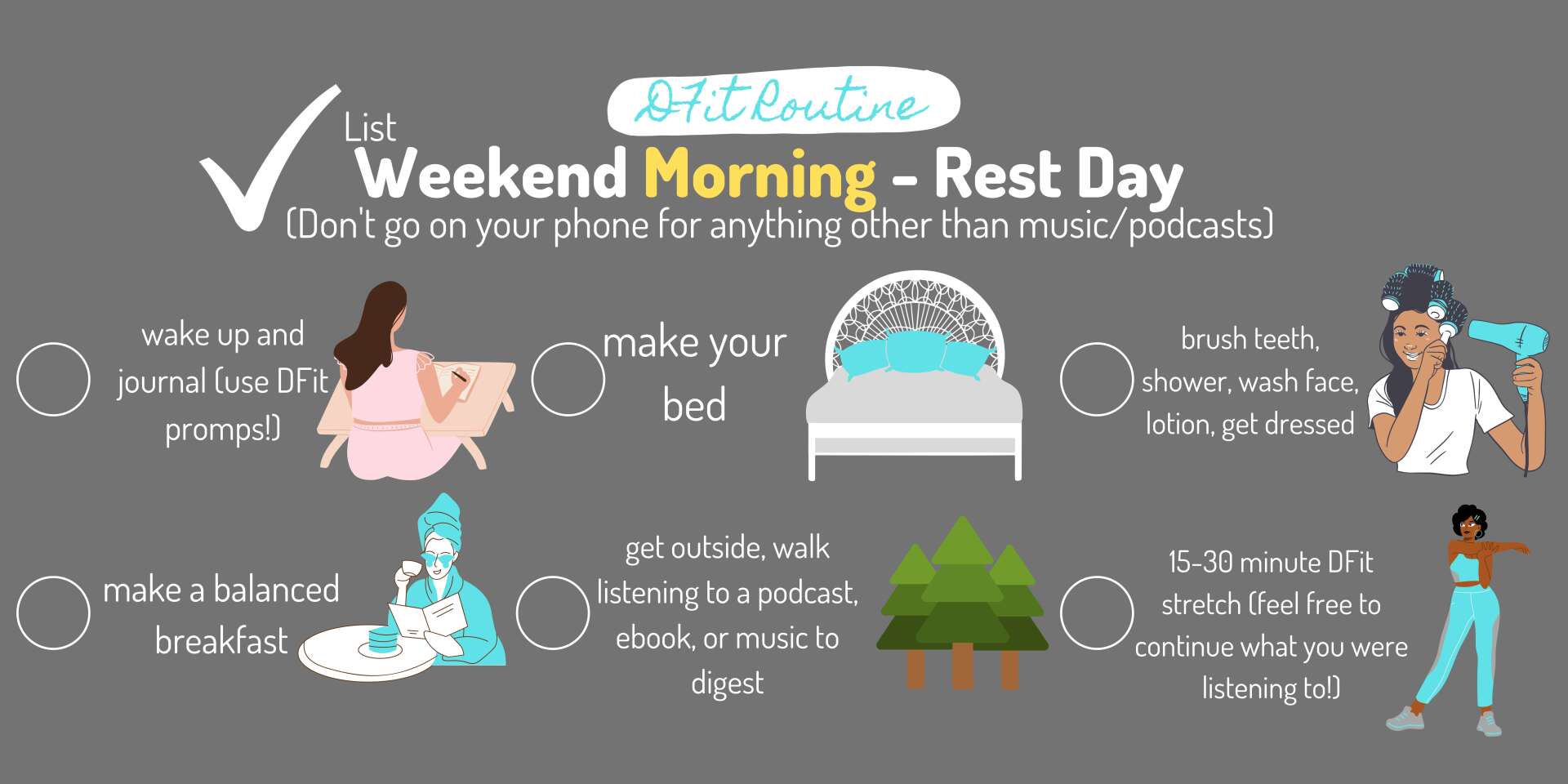 DFit Routine

List
Weekend Morning - Rest Day
(Don't go on your phone for anything other than music/podcasts)

wake up and journal (use DFit promps!)

make your bed

brush teeth, shower, wash face, lotion, get dressed

make a balanced breakfast

get outside, walk listening to a podcast, ebook, or music to digest

15-30 minute DFit stretch (feel free to continue what you were listening to!)